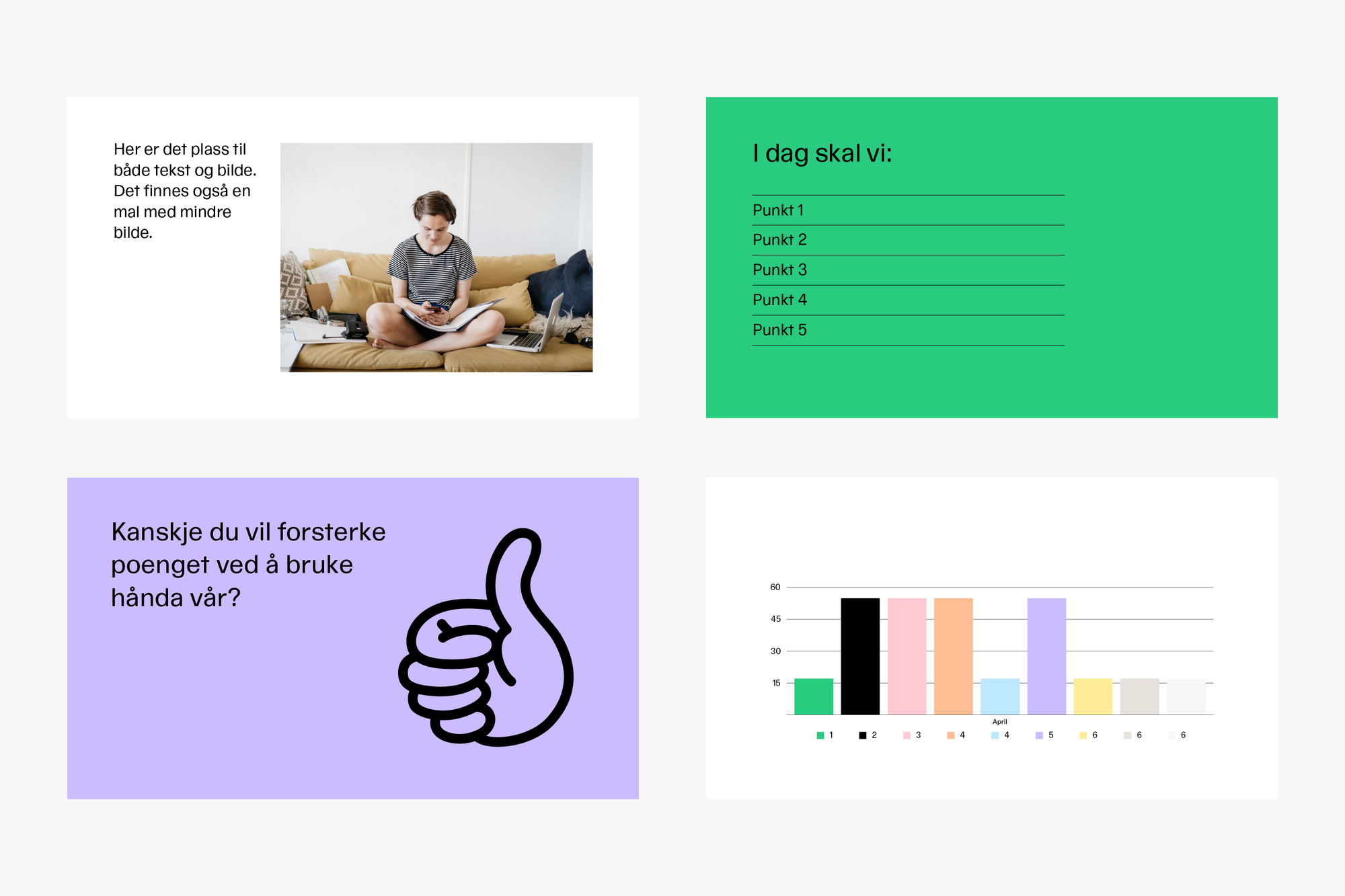 Her er det plass til både tekst og bilde. Det finnes også en mal med mindre bilde.

I dag skal vi:

Punkt 1
Punkt 2
Punkt 3
Punkt 4
Punkt 5

Kanskje du vil forsterke poenget ved å bruke hånda vår?

60
45
30
15
April
1 2 3 4 4 5 6 6 6